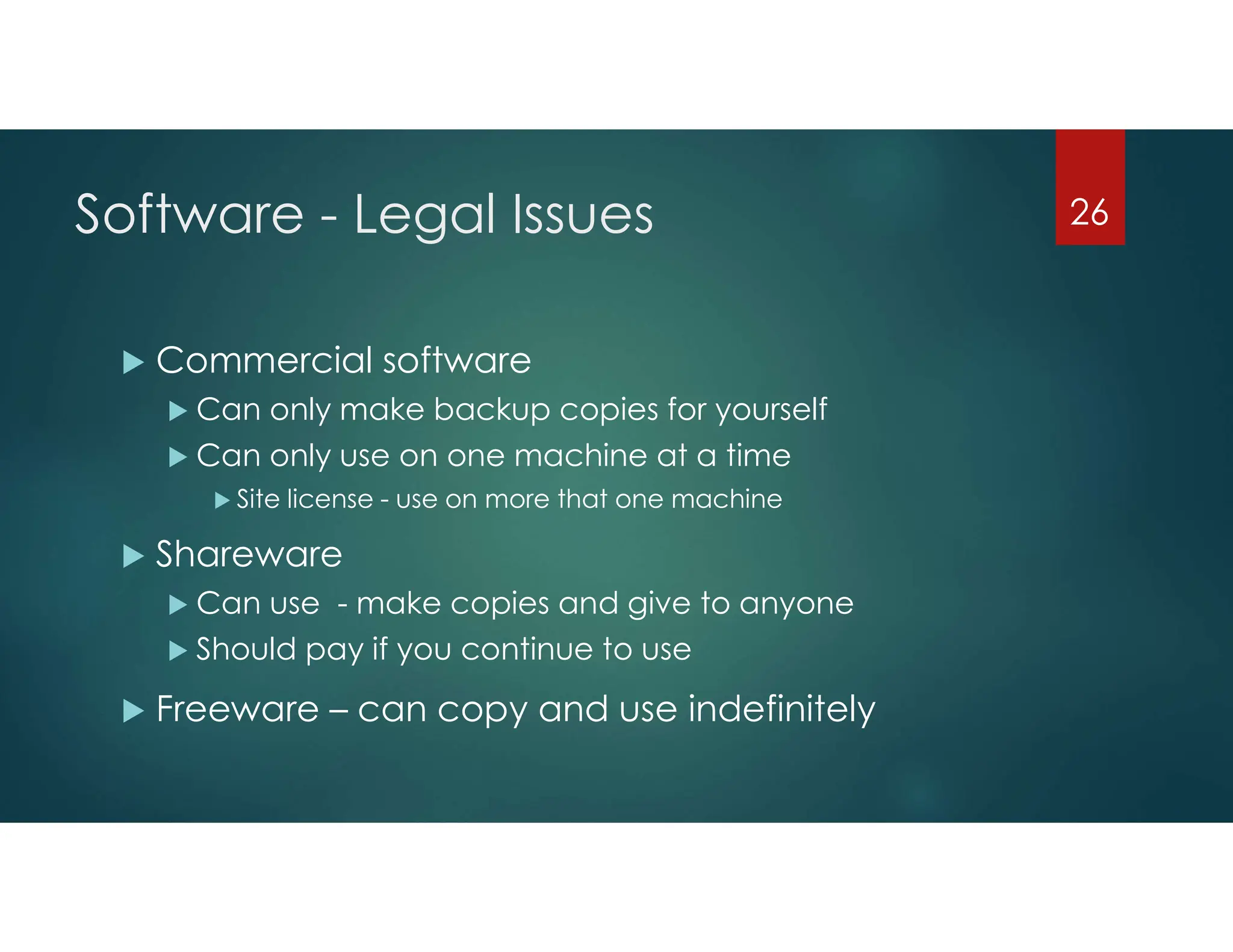 Software - Legal Issues

26

Commercial software

Can only make backup copies for yourself

Can only use on one machine at a time

Site license - use on more that one machine

Shareware

Can use  - make copies and give to anyone

Should pay if you continue to use

Freeware – can copy and use indefinitely